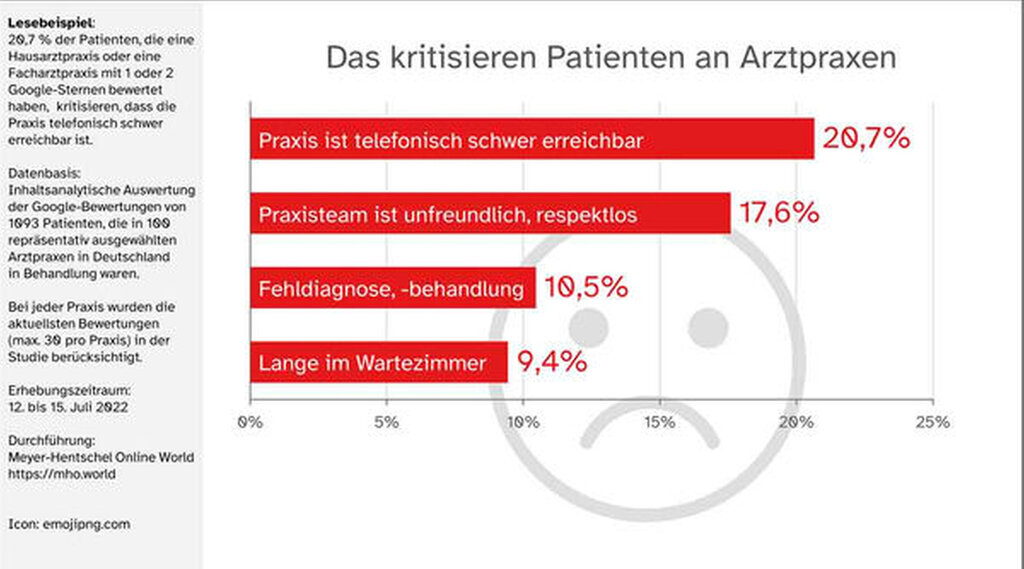 Lesebeispiel:
20,7 % der Patienten, die eine Hausarztpraxis oder eine Facharztpraxis mit 1 oder 2 Google-Sternen bewertet haben, kritisieren, dass die Praxis telefonisch schwer erreichbar ist.

Datenbasis:
Inhaltsanalytische Auswertung der Google-Bewertungen von 1093 Patienten, die in 100 repräsentativ ausgewählten Arztpraxen in Deutschland in Behandlung waren.

Bei jeder Praxis wurden die aktuellsten Bewertungen (max. 30 pro Praxis) in der Studie berücksichtigt.

Erhebungszeitraum:
12. bis 15. Juli 2022

Durchführung:
Meyer-Hentschel Online World
https://mho.world

Icon: emojipng.com

Das kritisieren Patienten an Arztpraxen

Praxis ist telefonisch schwer erreichbar 20,7%
Praxisteam ist unfreundlich, respektlos 17,6%
Fehldiagnose, -behandlung 10,5%
Lange im Wartezimmer 9,4%

0% 5% 10% 15% 20% 25%